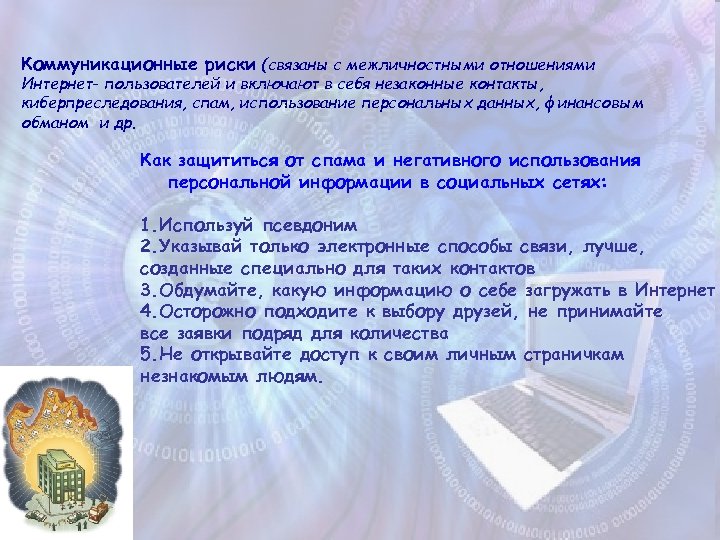 Коммуникационные риски (связаны с межличностными отношениями Интернет- пользователей и включают в себя незаконные контакты, киберпреследования, спам, использование персональных данных, финансовым обманом и др.

Как защититься от спама и негативного использования персональной информации в социальных сетях:

1.Используй псевдоним
2.Указывай только электронные способы связи, лучше, созданные специально для таких контактов
3.Обдумайте, какую информацию о себе загружать в Интернет
4.Осторожно подходите к выбору друзей, не принимайте все заявки подряд для количества
5.Не открывайте доступ к своим личным страничкам незнакомым людям.